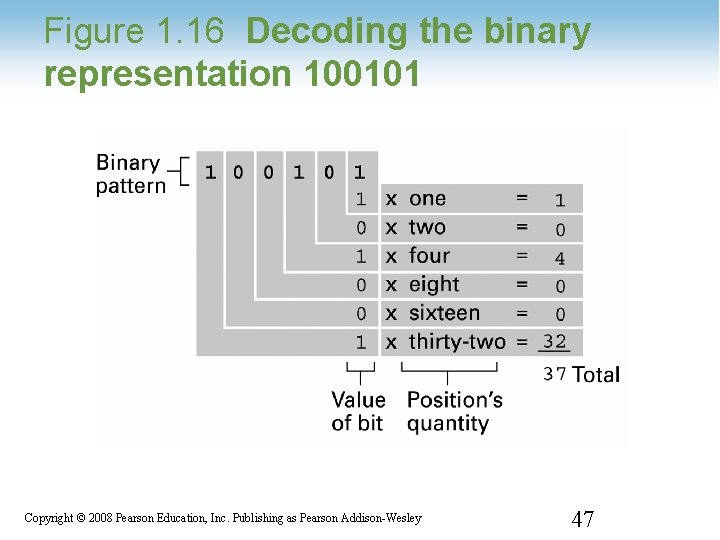 Figure 1.16 Decoding the binary representation 100101

Binary pattern 1 0 0 1 0 1

1 x one = 1
0 x two = 0
1 x four = 4
0 x eight = 0
0 x sixteen = 0
1 x thirty-two = 32

37 Total

Value of bit

Position's quantity

Copyright © 2008 Pearson Education, Inc. Publishing as Pearson Addison-Wesley

47